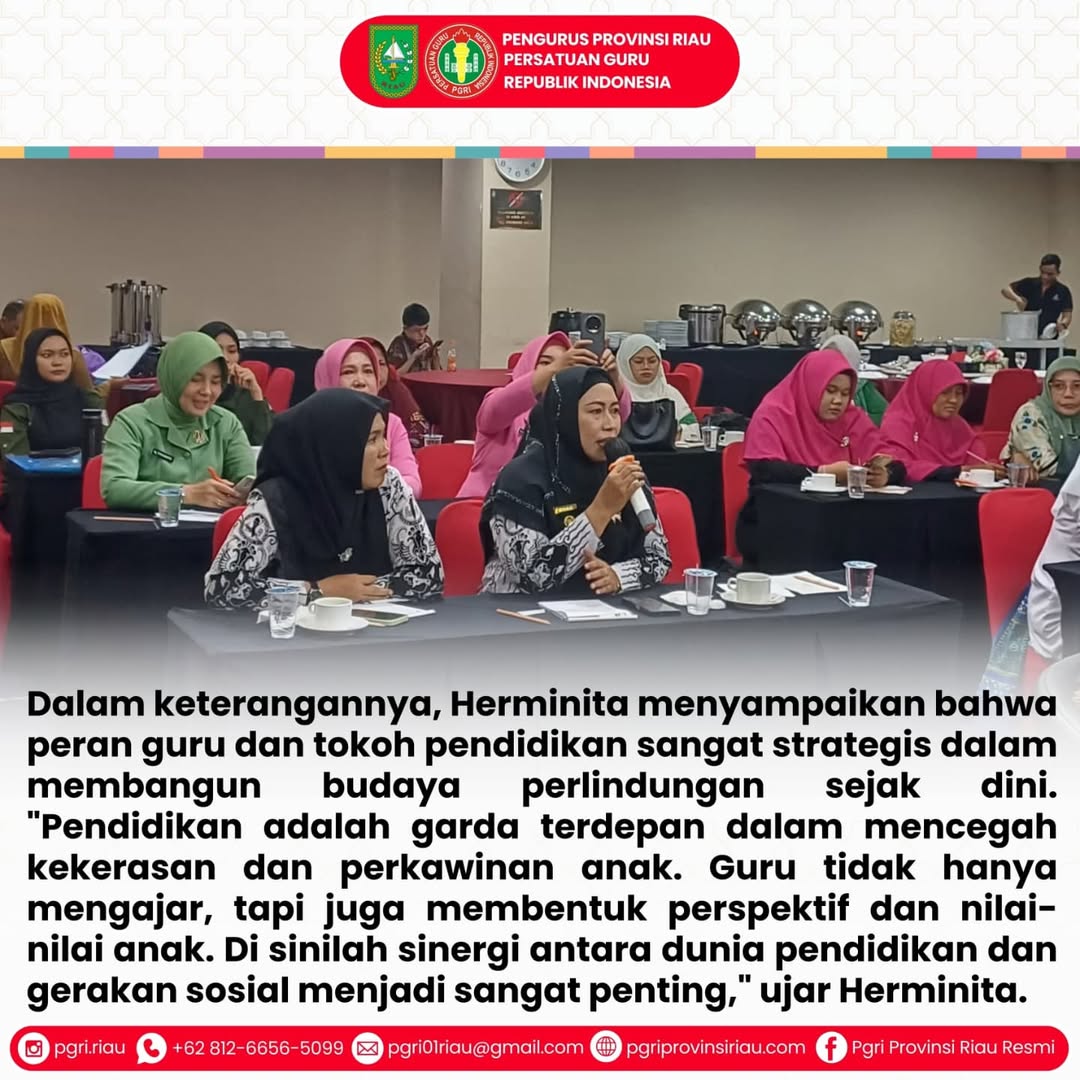 PENGURUS PROVINSI RIAU
PERSATUAN GURU
REPUBLIK INDONESIA

Dalam keterangannya, Herminita menyampaikan bahwa peran guru dan tokoh pendidikan sangat strategis dalam membangun budaya perlindungan sejak dini. "Pendidikan adalah garda terdepan dalam mencegah kekerasan dan perkawinan anak. Guru tidak hanya mengajar, tapi juga membentuk perspektif dan nilai-nilai anak. Di sinilah sinergi antara dunia pendidikan dan gerakan sosial menjadi sangat penting," ujar Herminita.

pgri.riau +62 812-6656-5099 pgri01riau@gmail.com pgriprovinsiriau.com Pgri Provinsi Riau Resmi